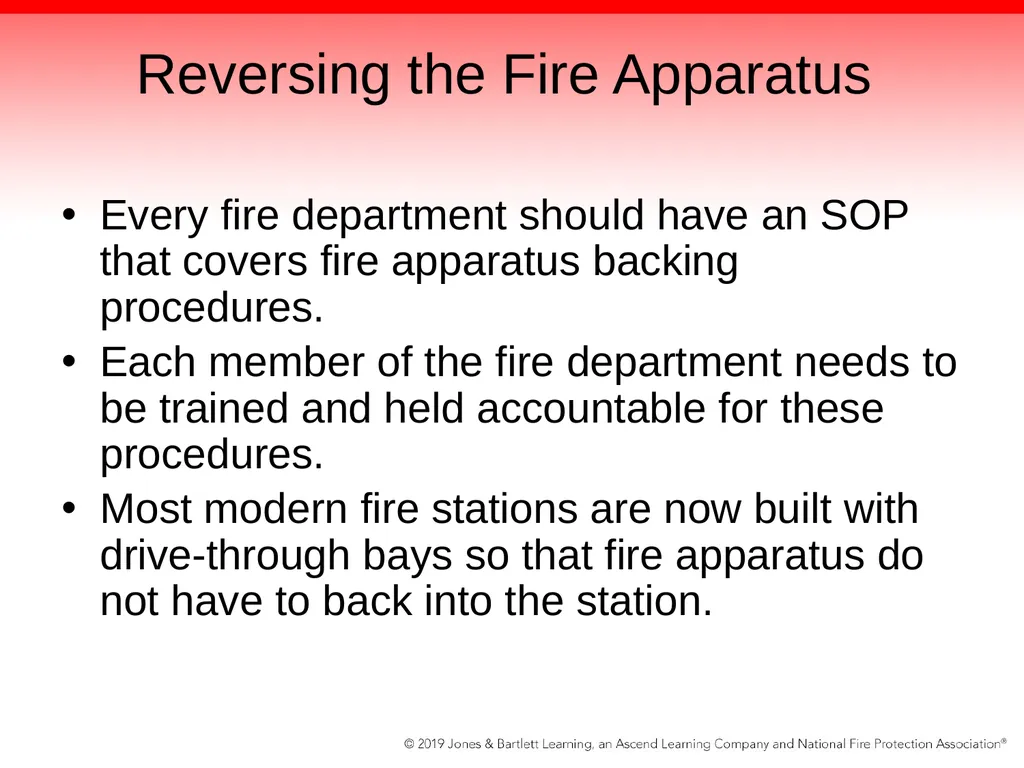 Reversing the Fire Apparatus

• Every fire department should have an SOP that covers fire apparatus backing procedures.
• Each member of the fire department needs to be trained and held accountable for these procedures.
• Most modern fire stations are now built with drive-through bays so that fire apparatus do not have to back into the station.

© 2019 Jones & Bartlett Learning, an Ascend Learning Company and National Fire Protection Association®